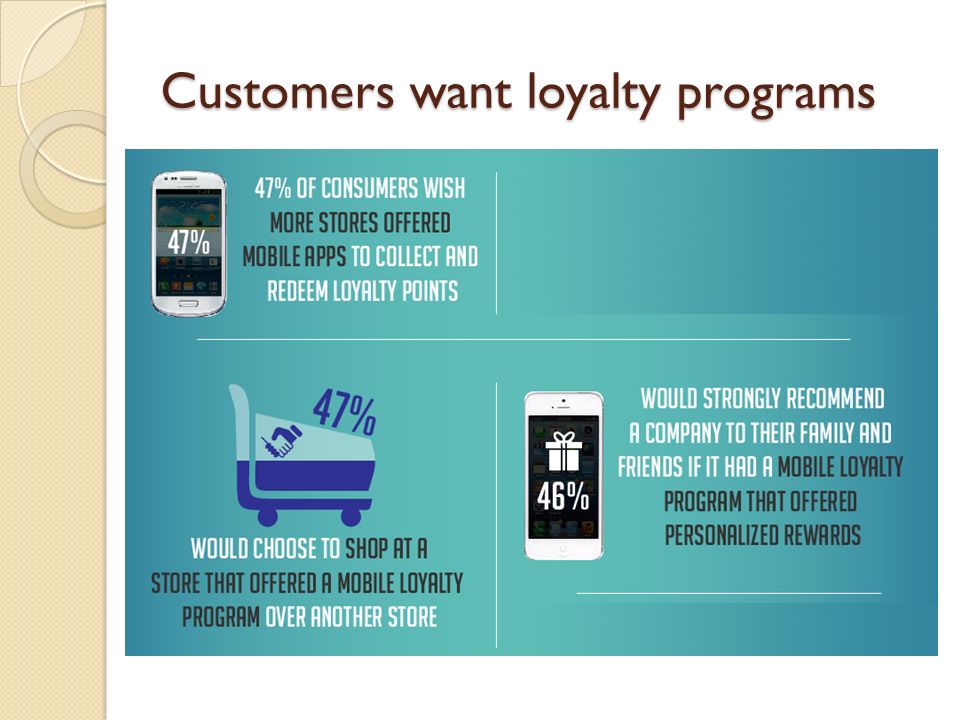 Customers want loyalty programs

47%

47% OF CONSUMERS WISH MORE STORES OFFERED MOBILE APPS TO COLLECT AND REDEEM LOYALTY POINTS

47%

WOULD CHOOSE TO SHOP AT A STORE THAT OFFERED A MOBILE LOYALTY PROGRAM OVER ANOTHER STORE

46%

WOULD STRONGLY RECOMMEND A COMPANY TO THEIR FAMILY AND FRIENDS IF IT HAD A MOBILE LOYALTY PROGRAM THAT OFFERED PERSONALIZED REWARDS